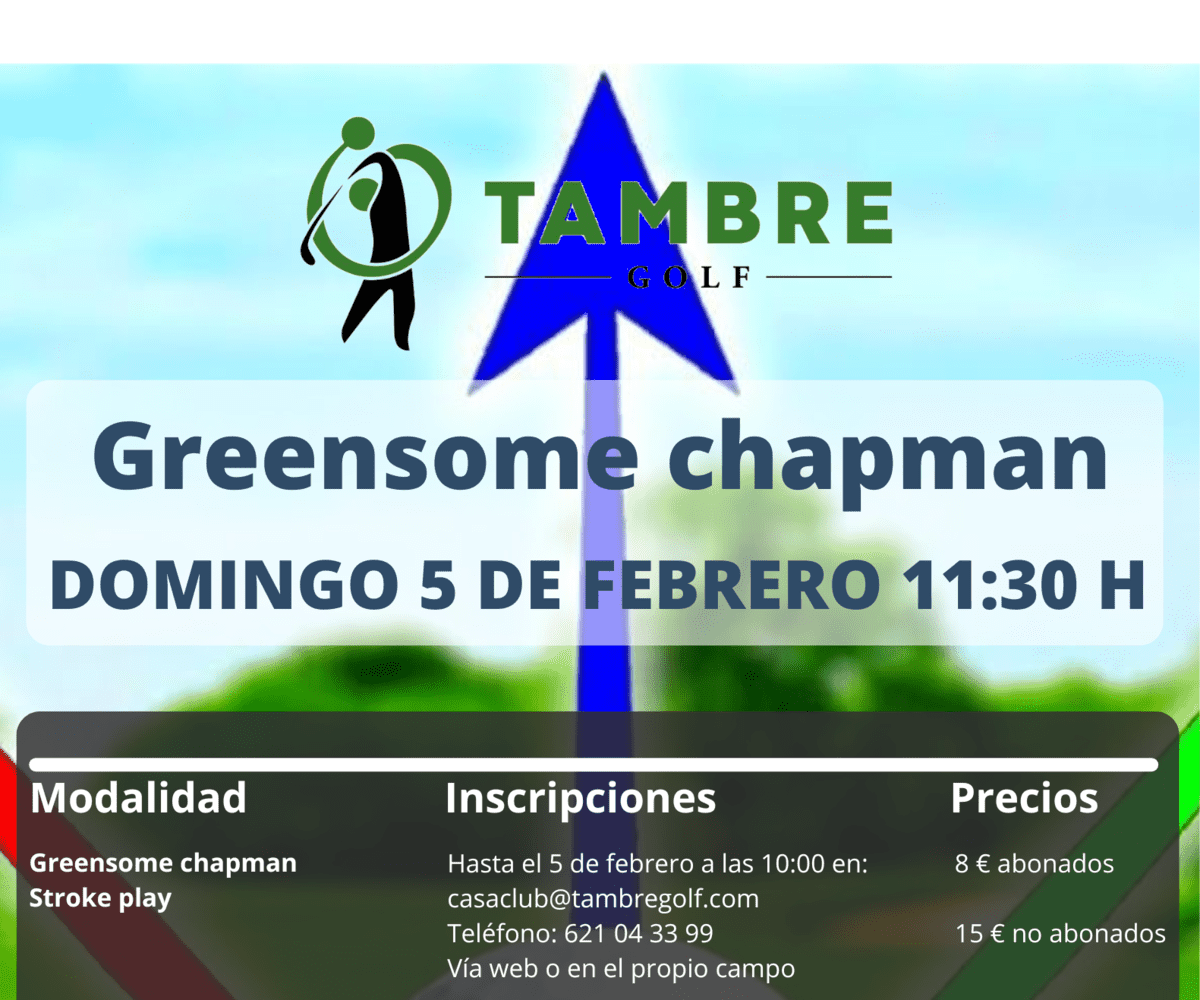 TAMBRE
GOLF

Greensome chapman

DOMINGO 5 DE FEBRERO 11:30 H

Modalidad

Greensome chapman
Stroke play

Inscripciones

Hasta el 5 de febrero a las 10:00 en:
casaclub@tambregolf.com
Teléfono: 621 04 33 99
Vía web o en el propio campo

Precios

8 € abonados

15 € no abonados